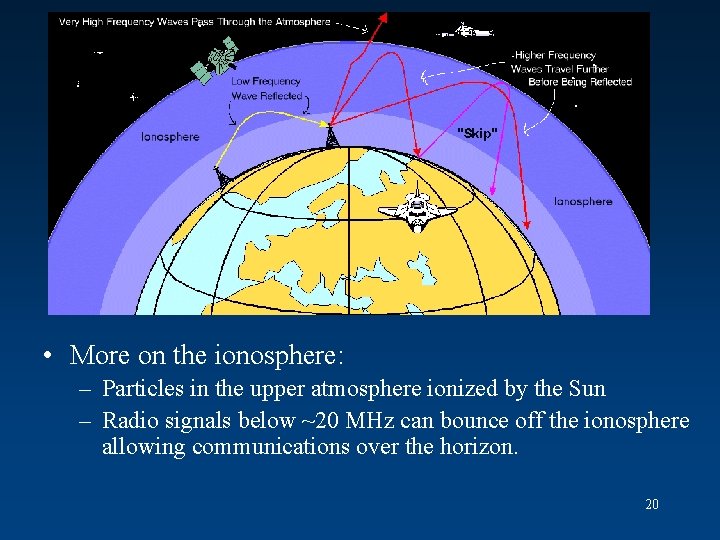 Very High Frequency Waves Pass Through the Atmosphere

Higher Frequency Waves Travel Further Before Being Reflected

Low Frequency Wave Reflected

Ionosphere

"Skip"

Ionosphere

• More on the ionosphere:

– Particles in the upper atmosphere ionized by the Sun

– Radio signals below ~20 MHz can bounce off the ionosphere allowing communications over the horizon.

20